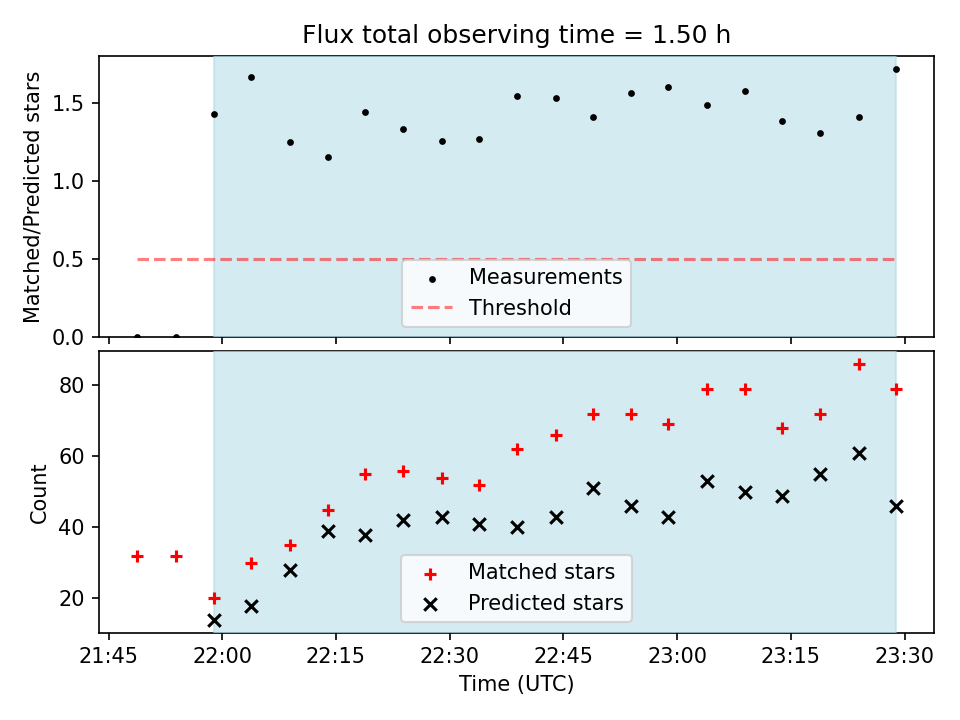 Flux total observing time = 1.50 h

Matched/Predicted stars

1.5
1.0
0.5
0.0

Measurements
Threshold

Count

80
60
40
20

Matched stars
Predicted stars

21:45
22:00
22:15
22:30
22:45
23:00
23:15
23:30

Time (UTC)